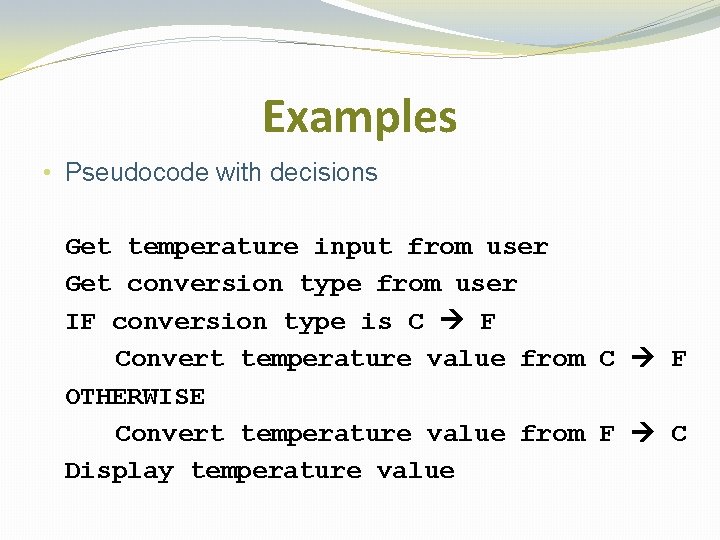 Examples

• Pseudocode with decisions

Get temperature input from user
Get conversion type from user
IF conversion type is C → F
    Convert temperature value from C → F
OTHERWISE
    Convert temperature value from F → C
Display temperature value